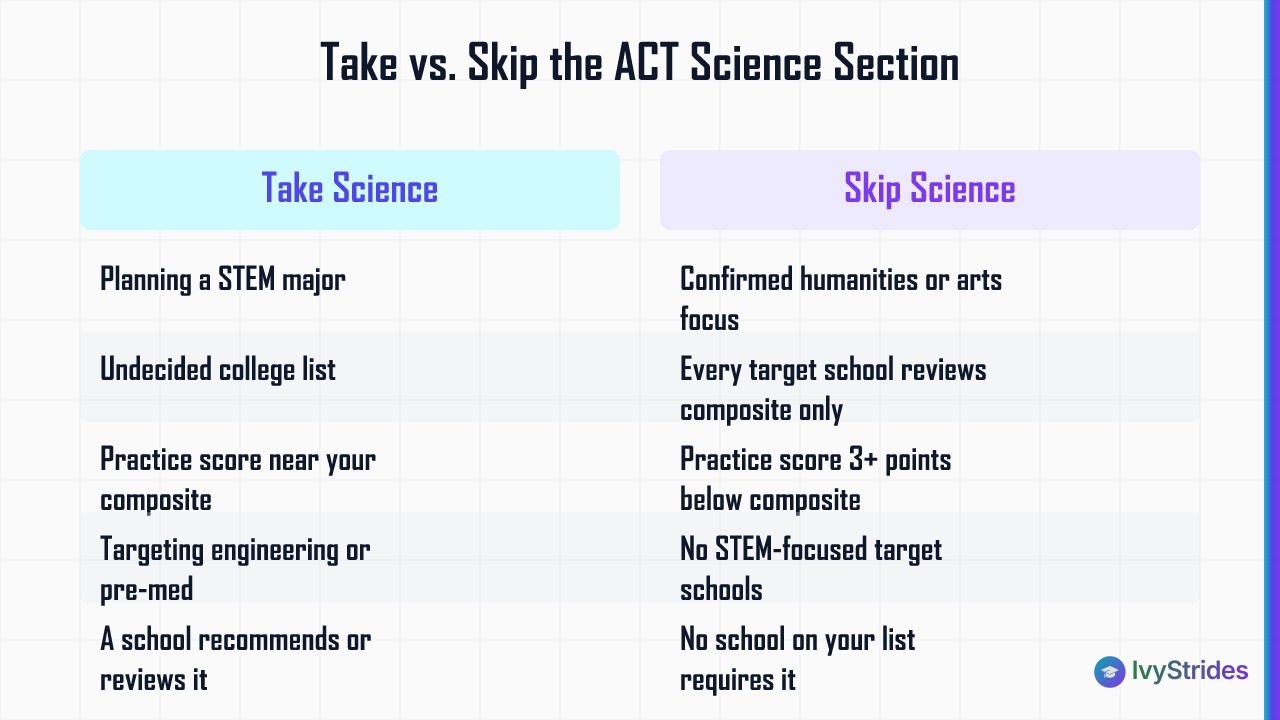 Take vs. Skip the ACT Science Section

| Take Science | Skip Science |
|---|---|
| Planning a STEM major | Confirmed humanities or arts focus |
| Undecided college list | Every target school reviews composite only |
| Practice score near your composite | Practice score 3+ points below composite |
| Targeting engineering or pre-med | No STEM-focused target schools |
| A school recommends or reviews it | No school on your list requires it |

IvyStrides